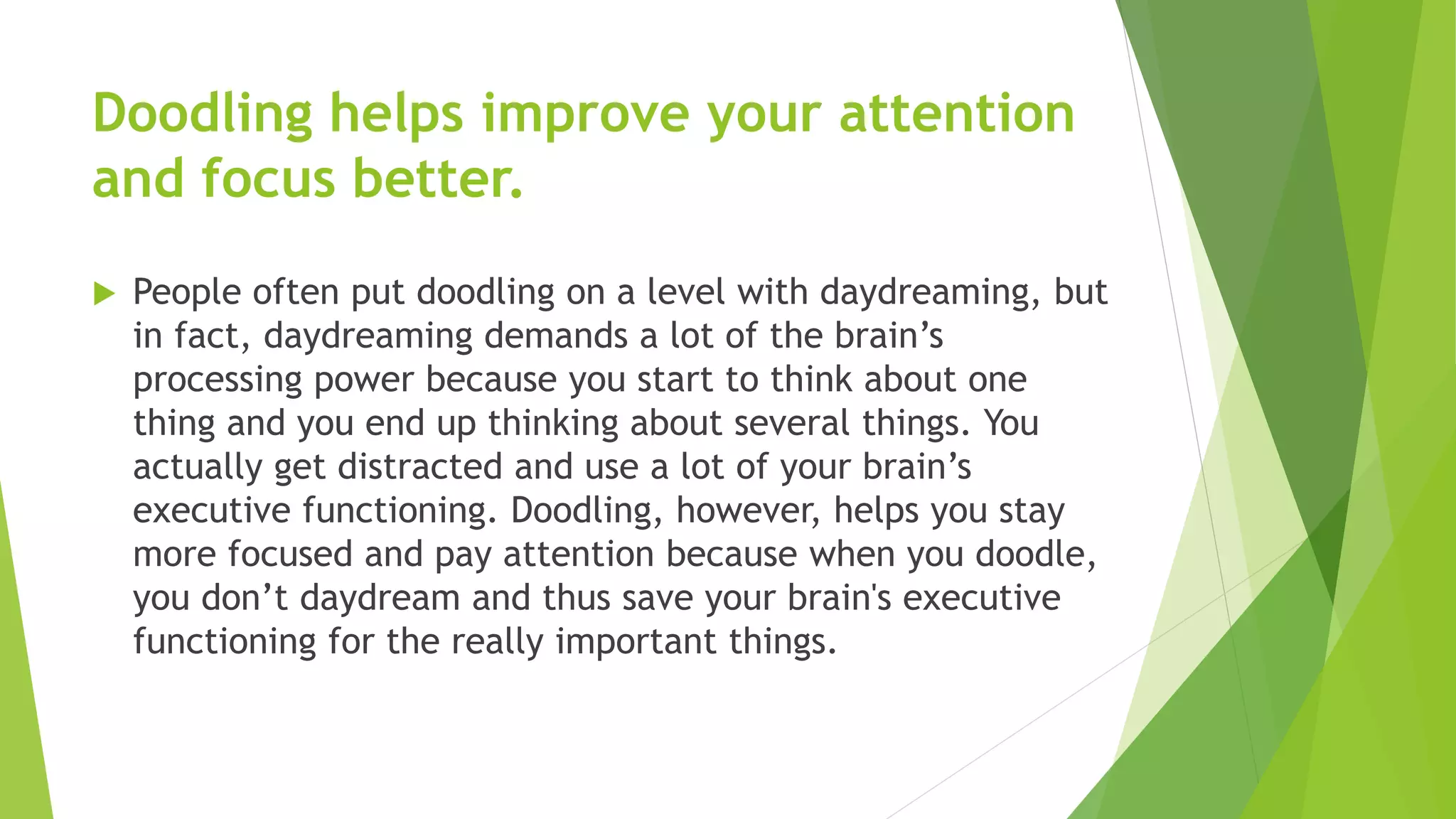 Doodling helps improve your attention and focus better.

People often put doodling on a level with daydreaming, but in fact, daydreaming demands a lot of the brain’s processing power because you start to think about one thing and you end up thinking about several things. You actually get distracted and use a lot of your brain’s executive functioning. Doodling, however, helps you stay more focused and pay attention because when you doodle, you don’t daydream and thus save your brain's executive functioning for the really important things.